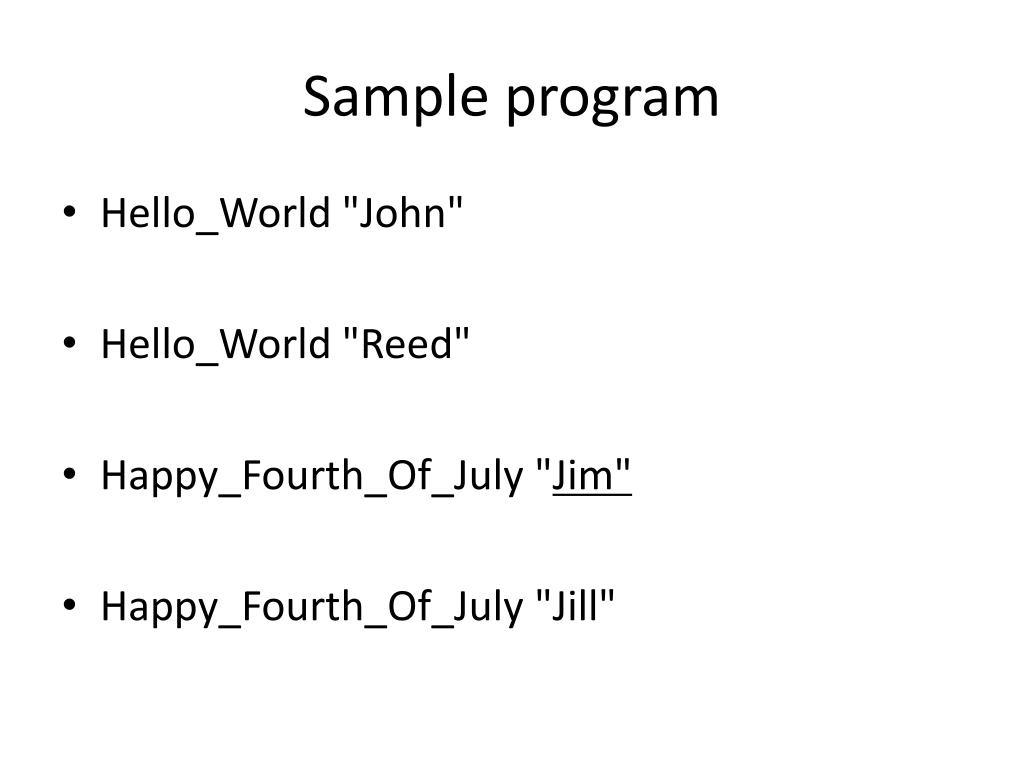 Sample program

• Hello_World "John"

• Hello_World "Reed"

• Happy_Fourth_Of_July "Jim"

• Happy_Fourth_Of_July "Jill"